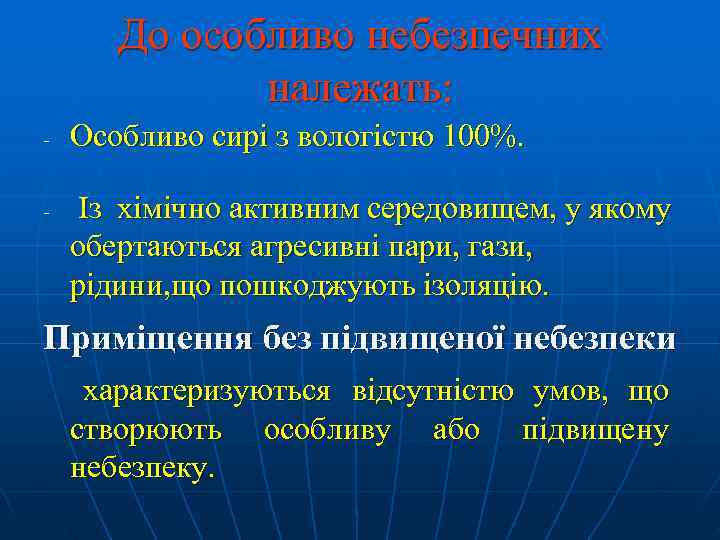 До особливо небезпечних належать:

- Особливо сирі з вологістю 100%.

- Із хімічно активним середовищем, у якому обертаються агресивні пари, гази, рідини,що пошкоджують ізоляцію.

Приміщення без підвищеної небезпеки

характеризуються відсутністю умов, що створюють особливу або підвищену небезпеку.